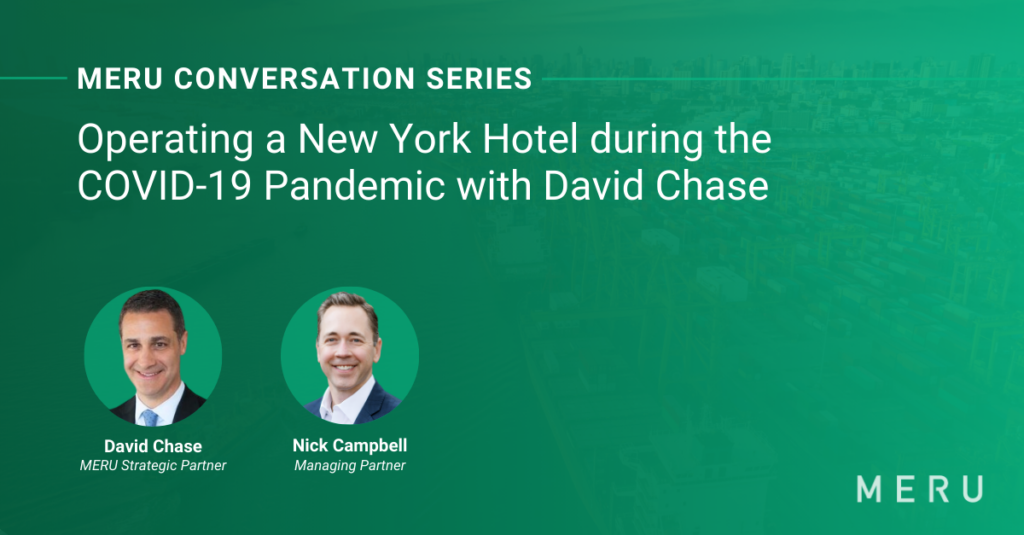 MERU CONVERSATION SERIES

Operating a New York Hotel during the COVID-19 Pandemic with David Chase

David Chase
MERU Strategic Partner

Nick Campbell
Managing Partner

MERU